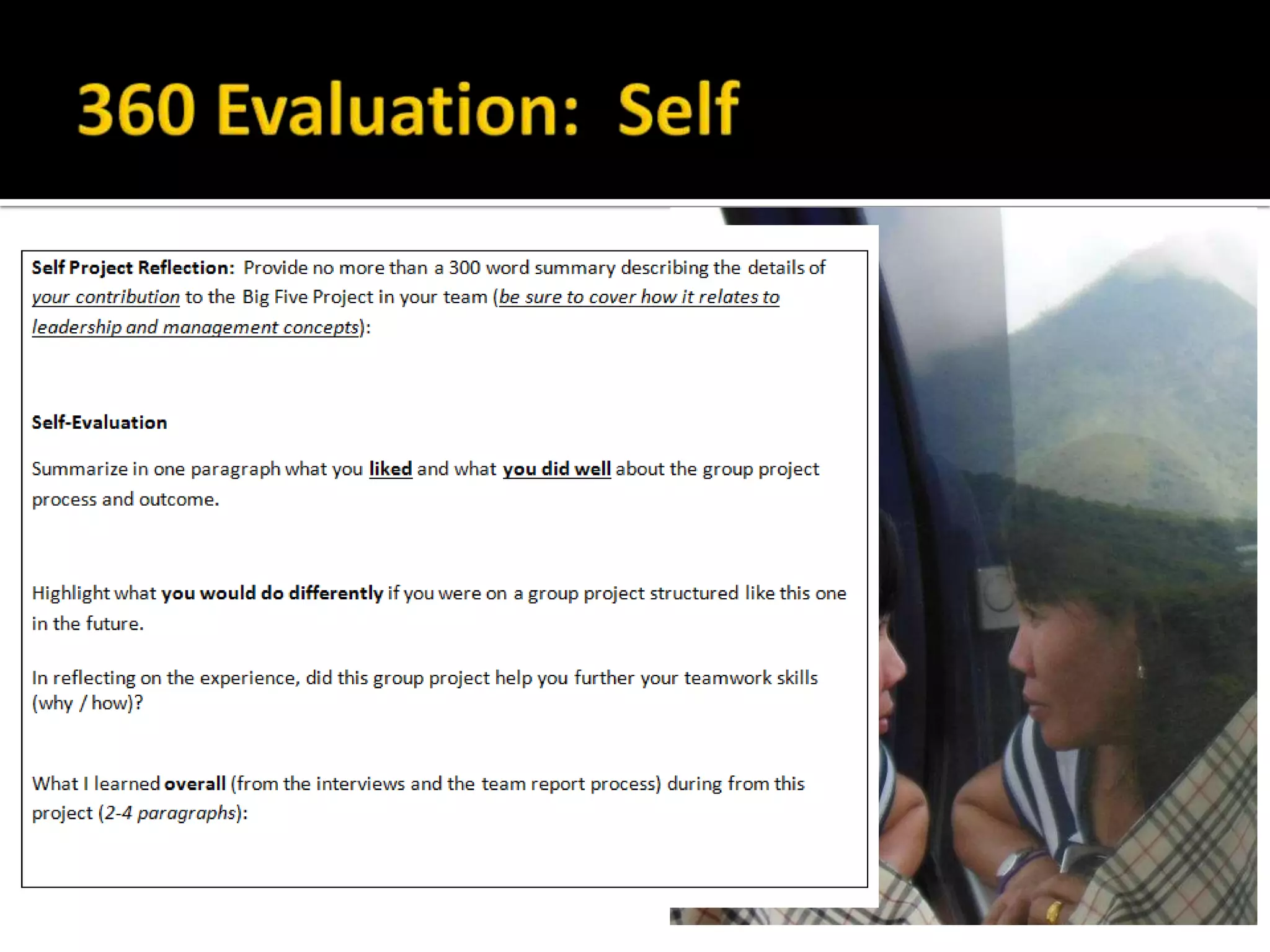 360 Evaluation: Self

Self Project Reflection: Provide no more than a 300 word summary describing the details of your contribution to the Big Five Project in your team (be sure to cover how it relates to leadership and management concepts):

Self-Evaluation

Summarize in one paragraph what you liked and what you did well about the group project process and outcome.

Highlight what you would do differently if you were on a group project structured like this one in the future.

In reflecting on the experience, did this group project help you further your teamwork skills (why / how)?

What I learned overall (from the interviews and the team report process) during from this project (2-4 paragraphs):